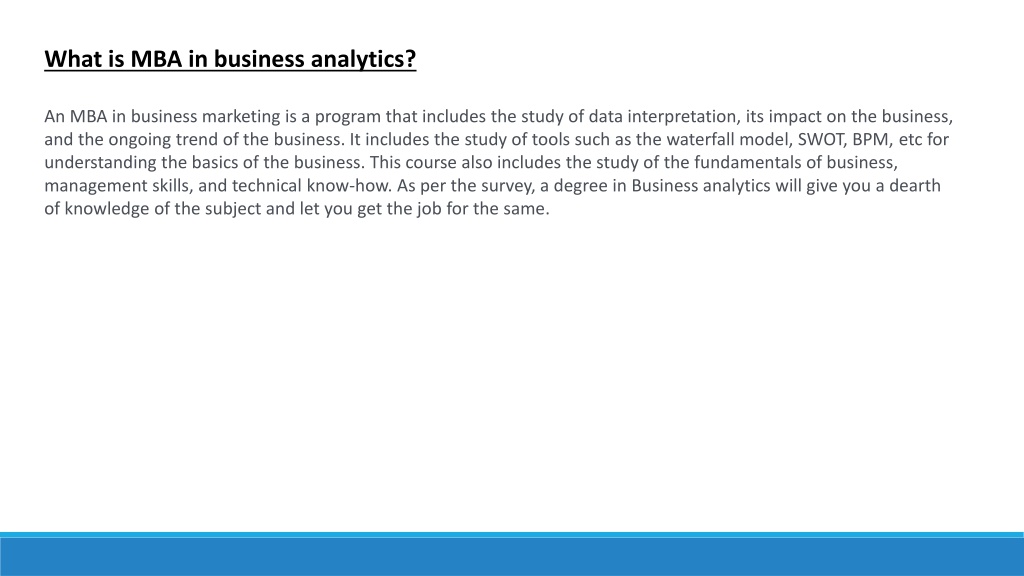 What is MBA in business analytics?

An MBA in business marketing is a program that includes the study of data interpretation, its impact on the business, and the ongoing trend of the business. It includes the study of tools such as the waterfall model, SWOT, BPM, etc for understanding the basics of the business. This course also includes the study of the fundamentals of business, management skills, and technical know-how. As per the survey, a degree in Business analytics will give you a dearth of knowledge of the subject and let you get the job for the same.